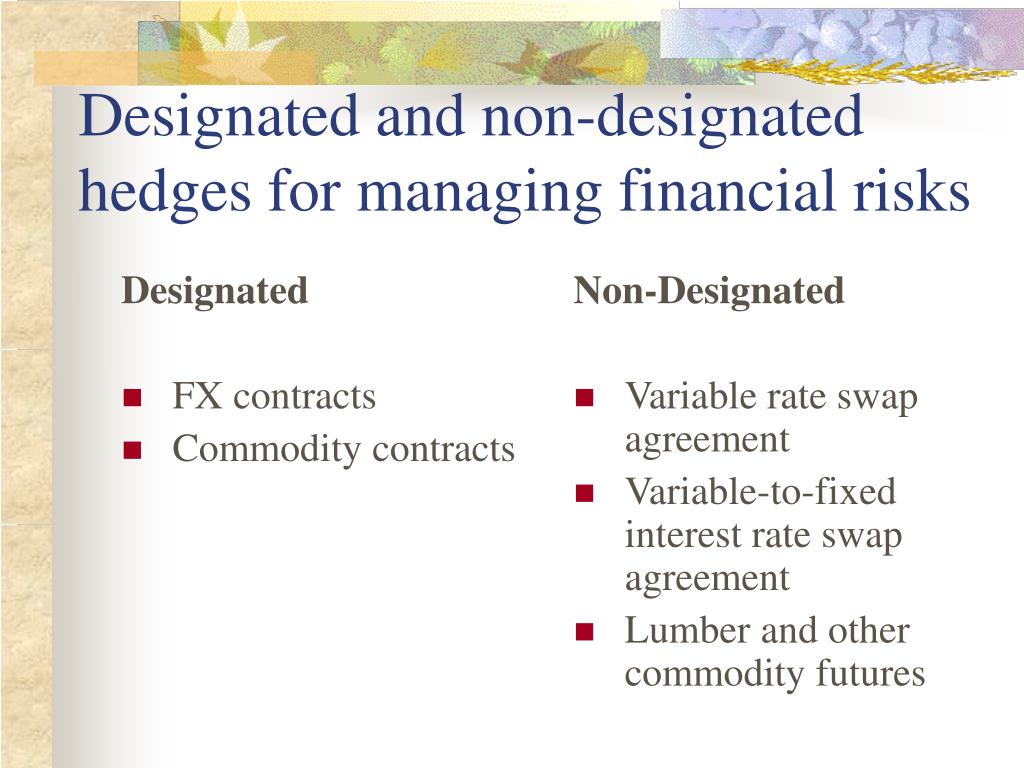 Designated and non-designated hedges for managing financial risks

Designated

- FX contracts
- Commodity contracts

Non-Designated

- Variable rate swap agreement
- Variable-to-fixed interest rate swap agreement
- Lumber and other commodity futures